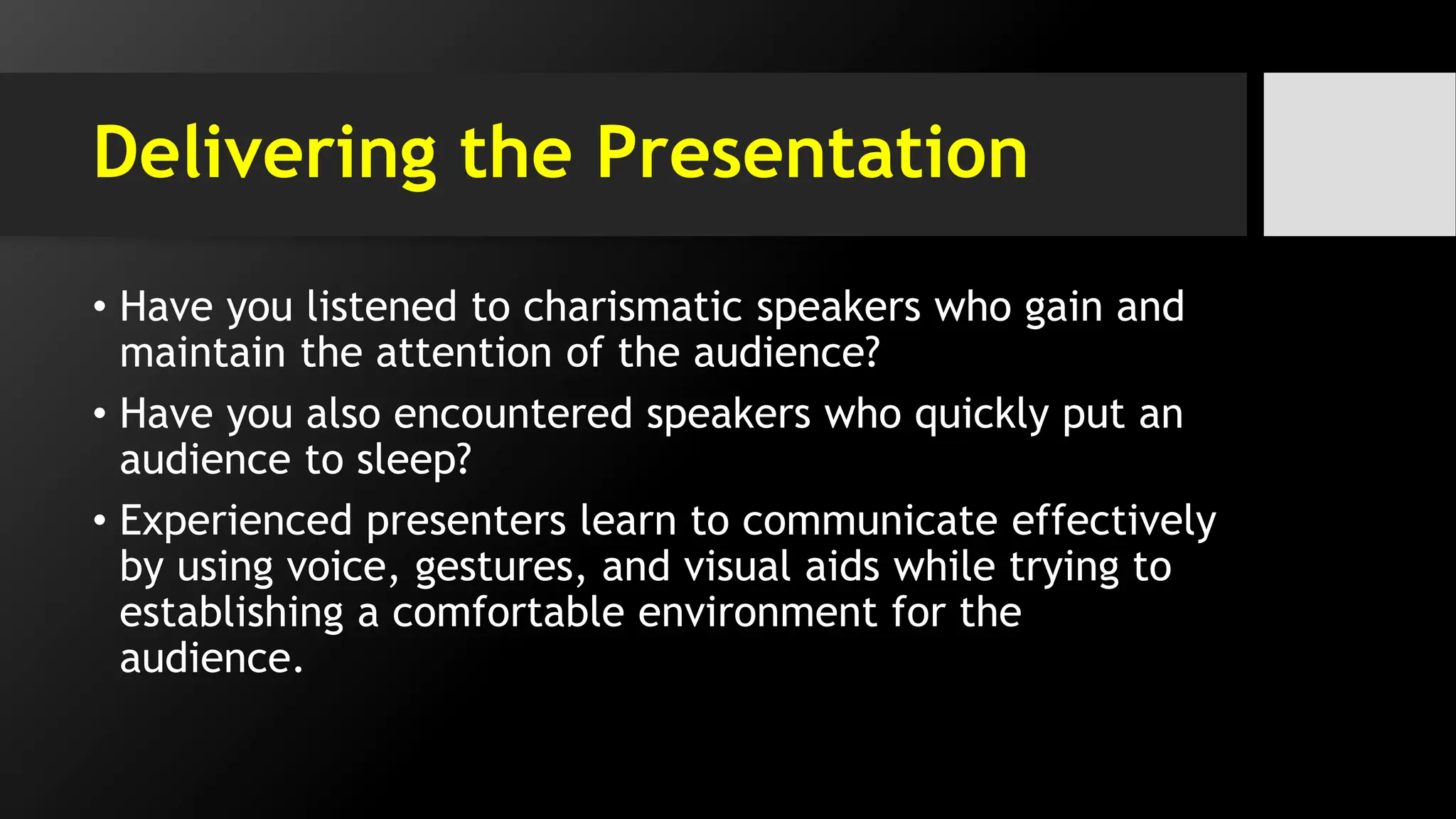 Delivering the Presentation

• Have you listened to charismatic speakers who gain and maintain the attention of the audience?

• Have you also encountered speakers who quickly put an audience to sleep?

• Experienced presenters learn to communicate effectively by using voice, gestures, and visual aids while trying to establishing a comfortable environment for the audience.